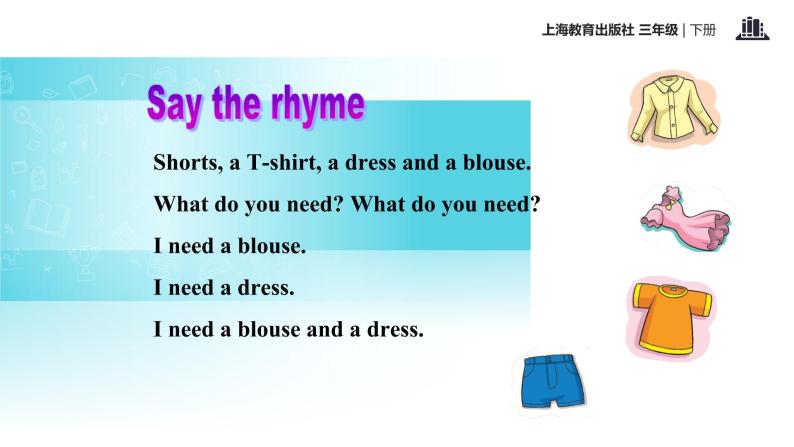 上海教育出版社 三年级 | 下册

Say the rhyme

Shorts, a T-shirt, a dress and a blouse.

What do you need? What do you need?

I need a blouse.

I need a dress.

I need a blouse and a dress.